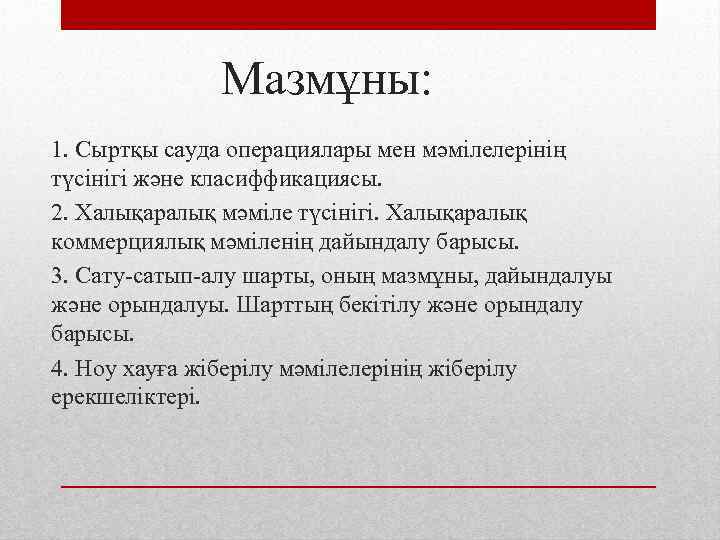 Мазмұны:

1. Сыртқы сауда операциялары мен мәмілелерінің түсінігі және класиффикациясы.

2. Халықаралық мәміле түсінігі. Халықаралық коммерциялық мәміленің дайындалу барысы.

3. Сату-сатып-алу шарты, оның мазмұны, дайындалуы және орындалуы. Шарттың бекітілу және орындалу барысы.

4. Ноу хауға жіберілу мәмілелерінің жіберілу ерекшеліктері.